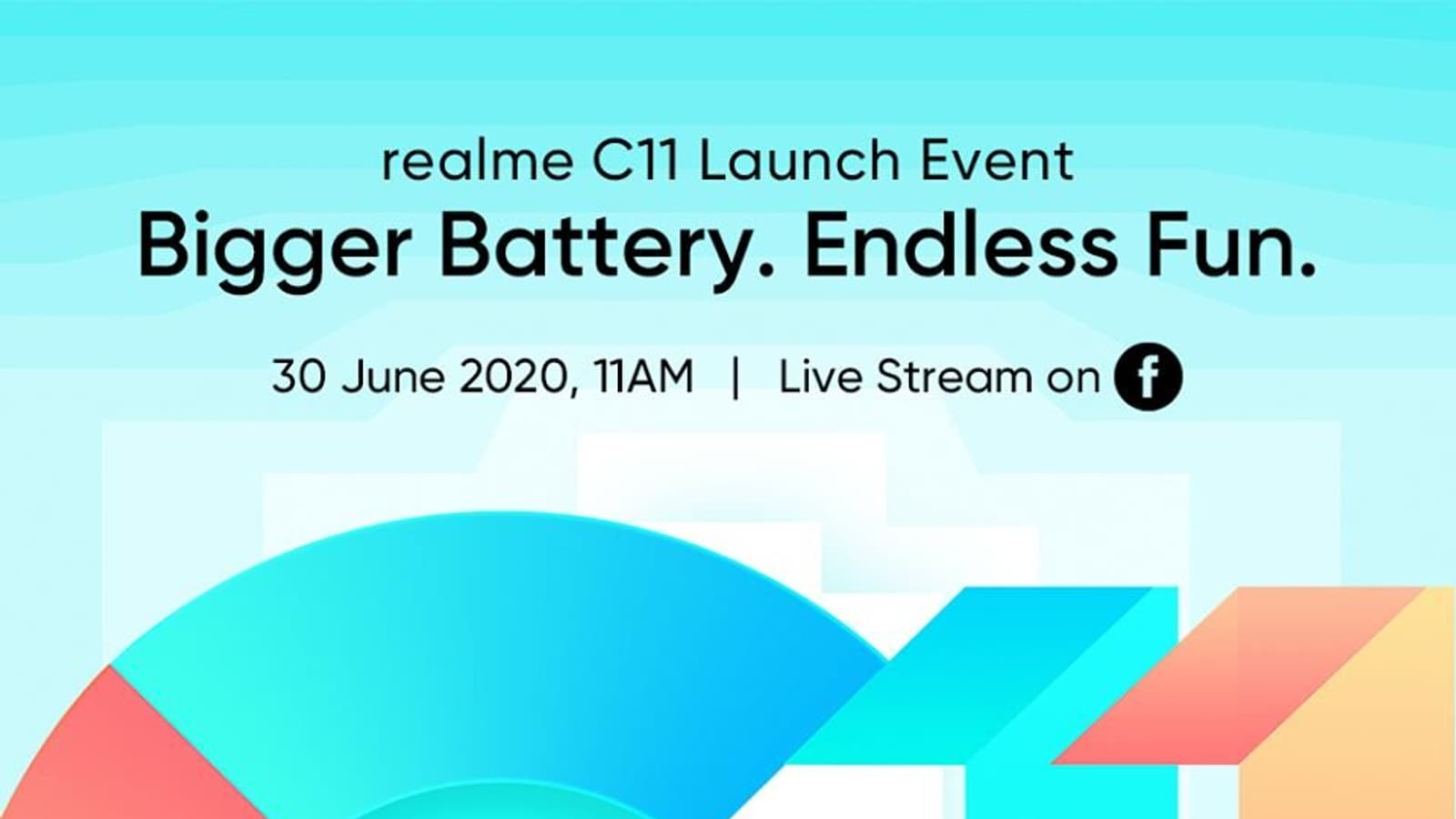 realme C11 Launch Event
Bigger Battery. Endless Fun.

30 June 2020, 11AM | Live Stream on f